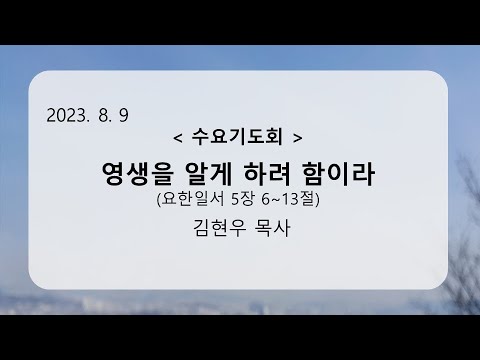 2023. 8. 9

< 수요기도회 >

영생을 알게 하려 함이라

(요한일서 5장 6~13절)

김현우 목사